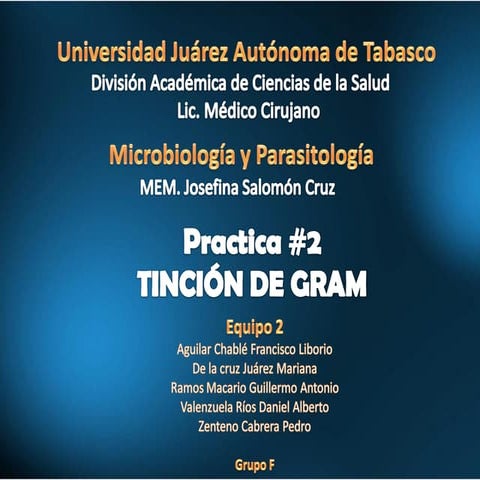 Universidad Juárez Autónoma de Tabasco
División Académica de Ciencias de la Salud
Lic. Médico Cirujano

Microbiología y Parasitología
MEM. Josefina Salomón Cruz

Practica #2
TINCIÓN DE GRAM

Equipo 2
Aguilar Chablé Francisco Liborio
De la cruz Juárez Mariana
Ramos Macario Guillermo Antonio
Valenzuela Ríos Daniel Alberto
Zenteno Cabrera Pedro

Grupo F